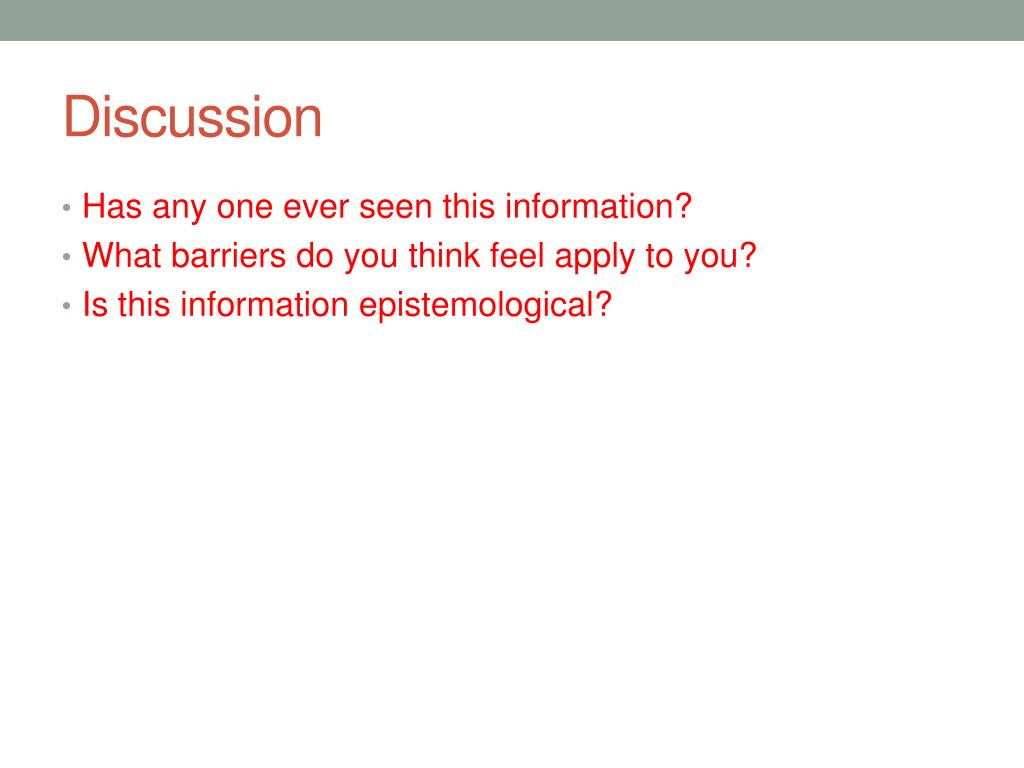 Discussion

• Has any one ever seen this information?
• What barriers do you think feel apply to you?
• Is this information epistemological?